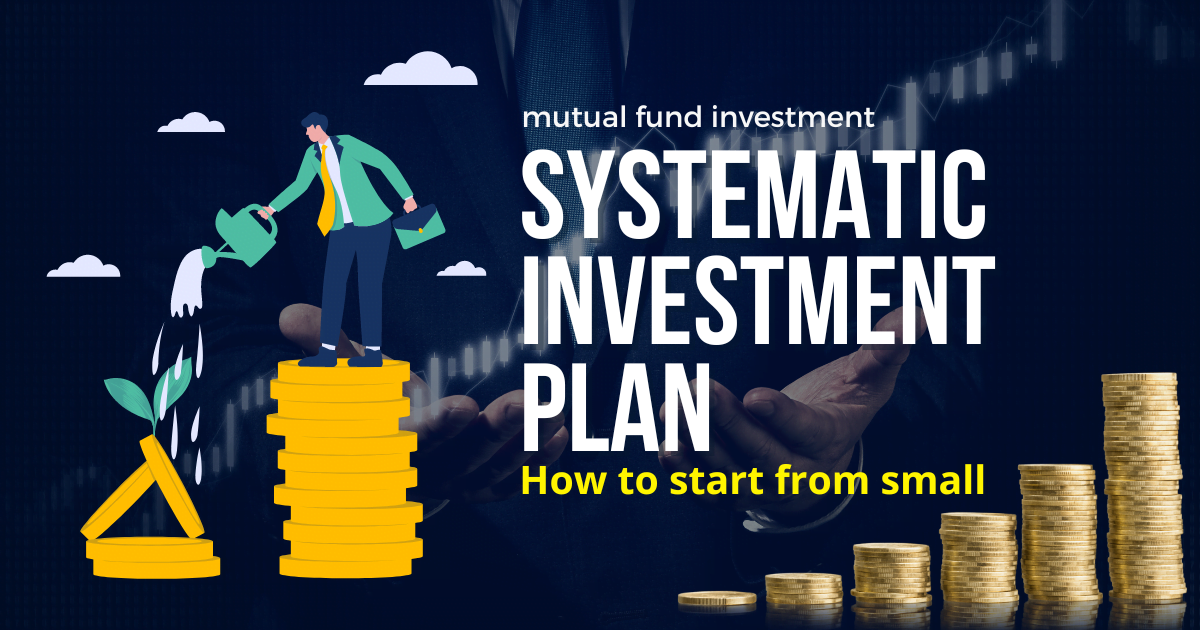 mutual fund investment

SYSTEMATIC INVESTMENT PLAN

How to start from small